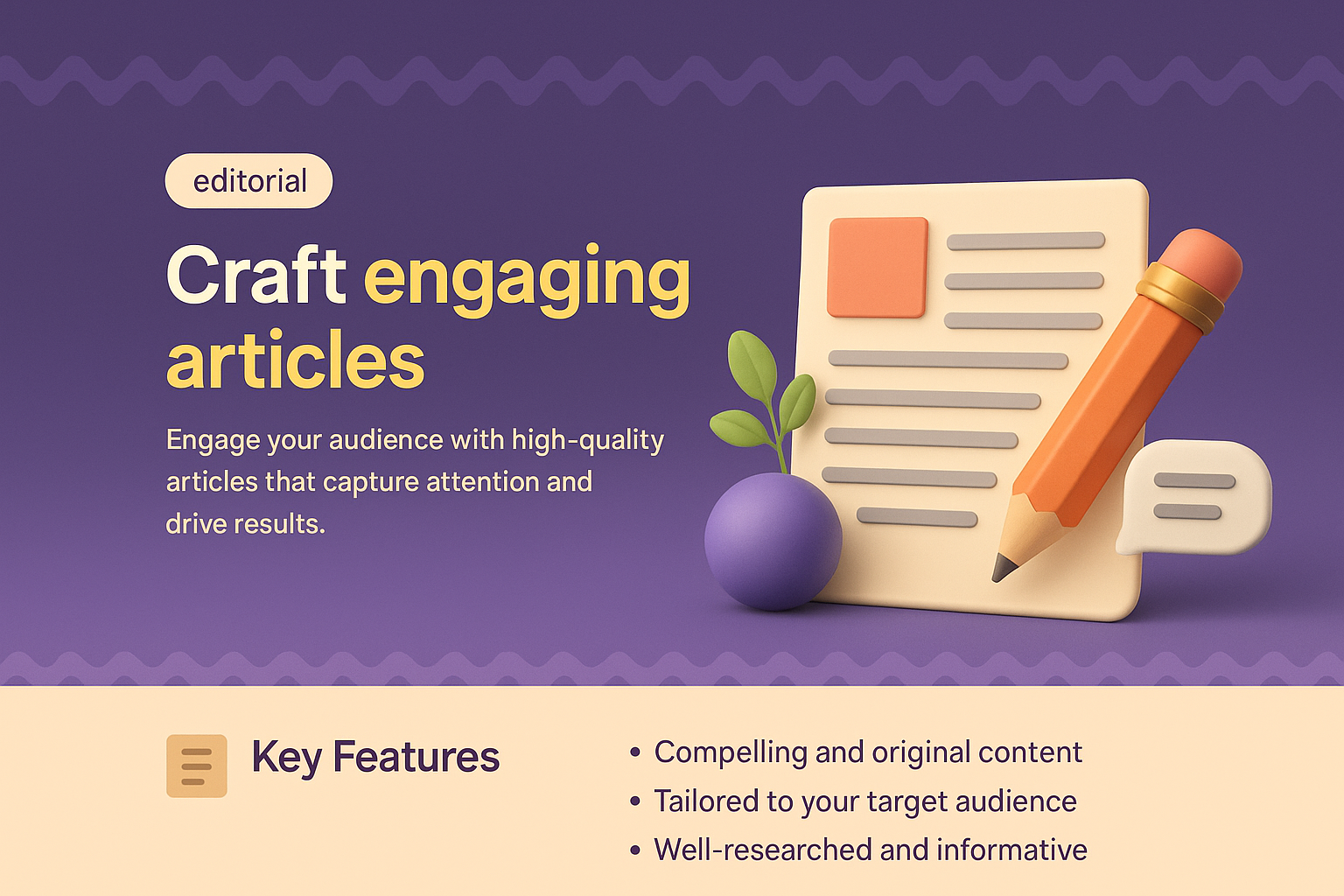 editorial

Craft engaging articles

Engage your audience with high-quality articles that capture attention and drive results.

Key Features

• Compelling and original content
• Tailored to your target audience
• Well-researched and informative